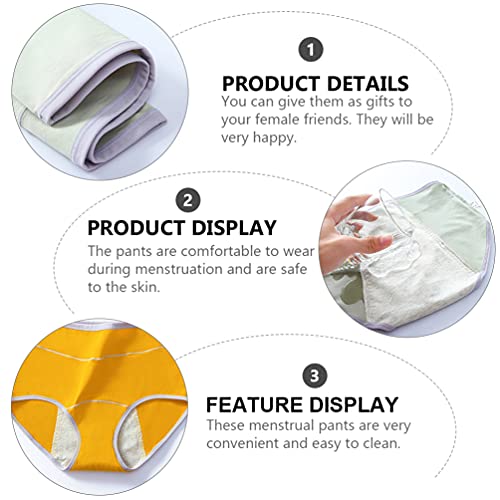 1

PRODUCT DETAILS

You can give them as gifts to your female friends. They will be very happy.

2

PRODUCT DISPLAY

The pants are comfortable to wear during menstruation and are safe to the skin.

3

FEATURE DISPLAY

These menstrual pants are very convenient and easy to clean.